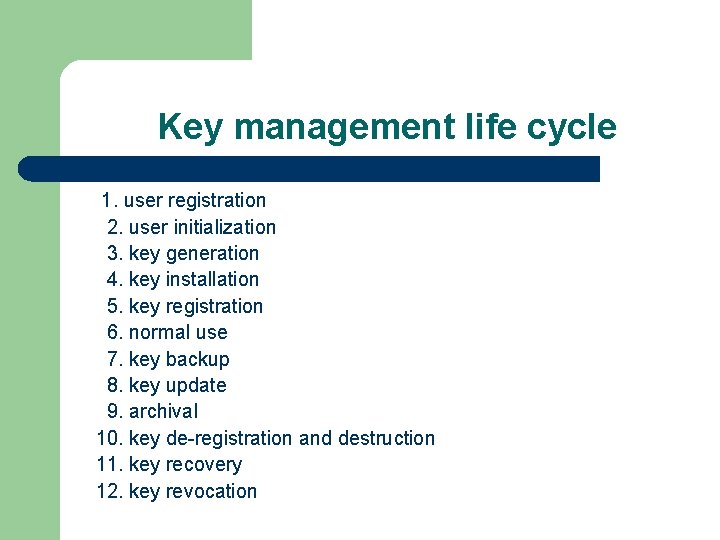 Key management life cycle

1. user registration
2. user initialization
3. key generation
4. key installation
5. key registration
6. normal use
7. key backup
8. key update
9. archival
10. key de-registration and destruction
11. key recovery
12. key revocation